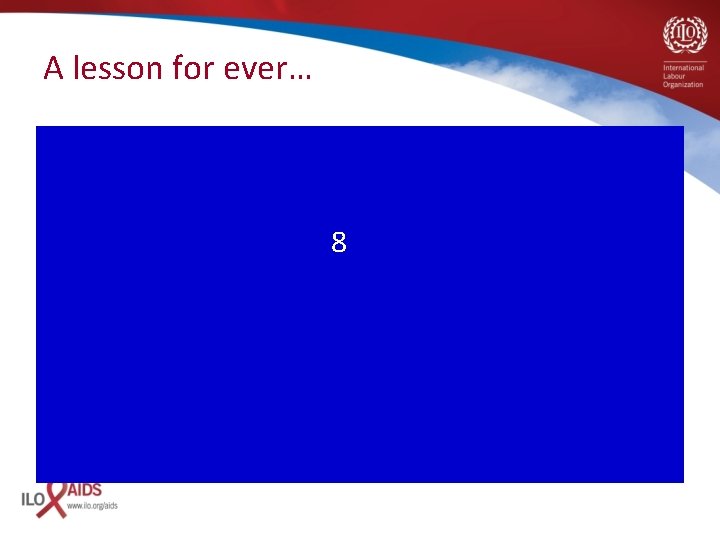 A lesson for ever…

ILO

International Labour Organization

8

ILO AIDS
www.ilo.org/aids